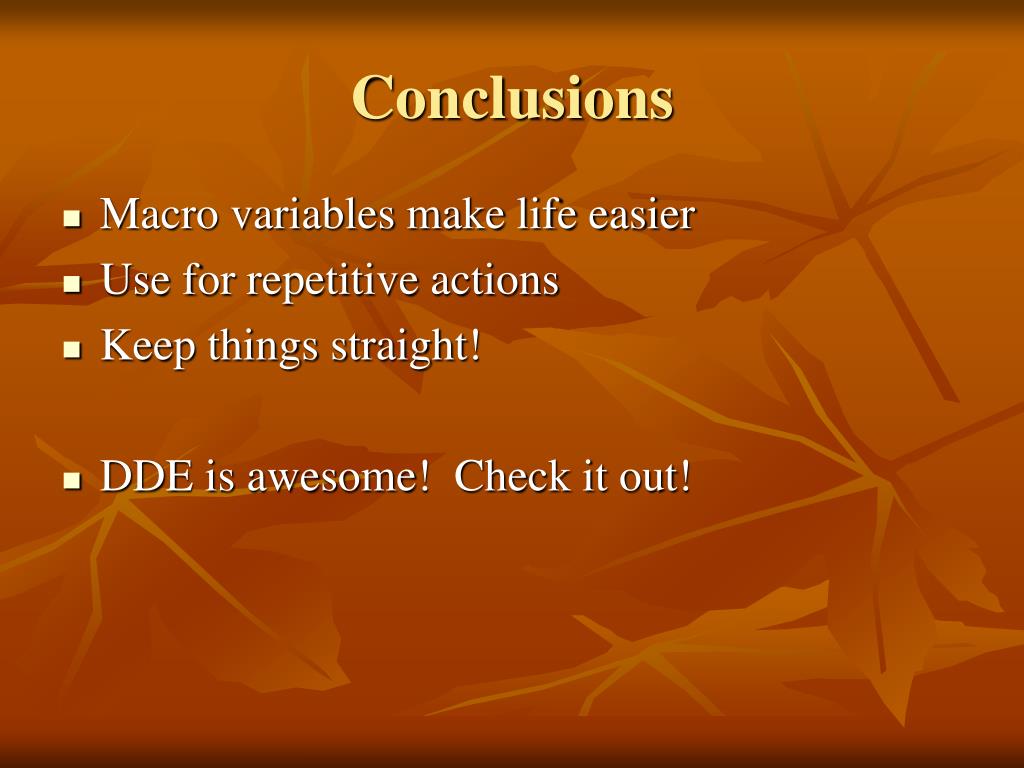 Conclusions

- Macro variables make life easier
- Use for repetitive actions
- Keep things straight!

- DDE is awesome!  Check it out!